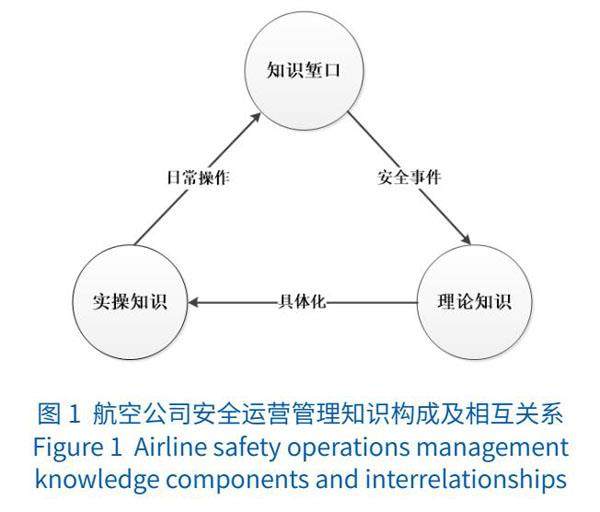 知识堑口

日常操作

安全事件

实操知识

具体化

理论知识

图 1 航空公司安全运营管理知识构成及相互关系
Figure 1 Airline safety operations management knowledge components and interrelationships